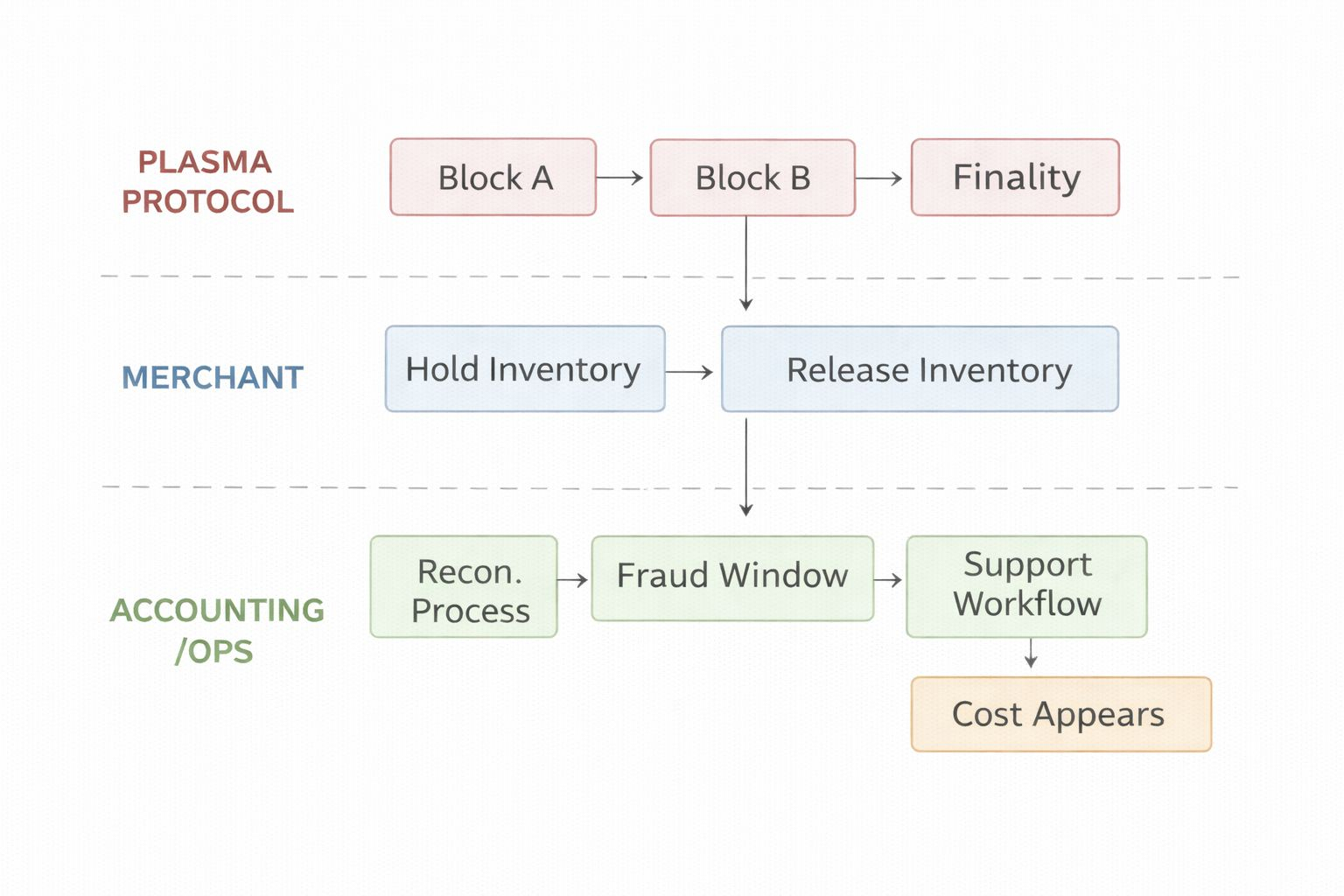 PLASMA PROTOCOL

Block A

Block B

Finality

MERCHANT

Hold Inventory

Release Inventory

ACCOUNTING /OPS

Recon. Process

Fraud Window

Support Workflow

Cost Appears